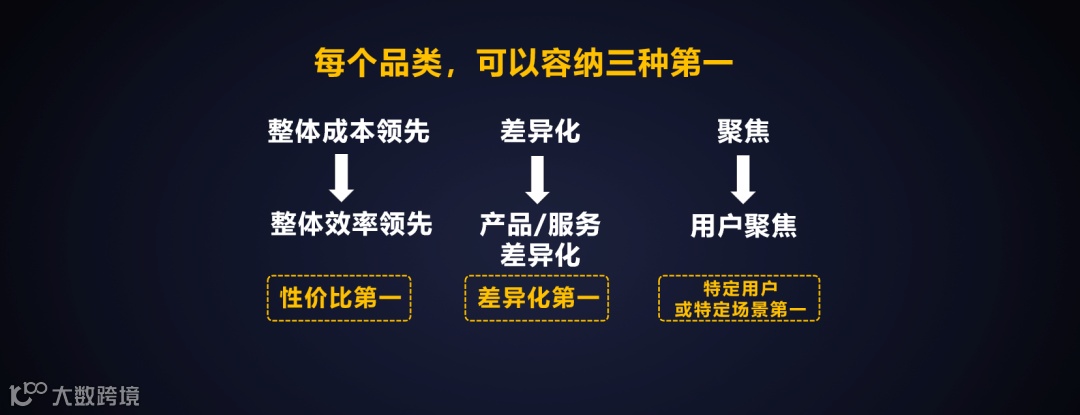 每个品类，可以容纳三种第一

整体成本领先

整体效率领先

性价比第一

差异化

产品/服务差异化

差异化第一

聚焦

用户聚焦

特定用户或特定场景第一

大数跨境